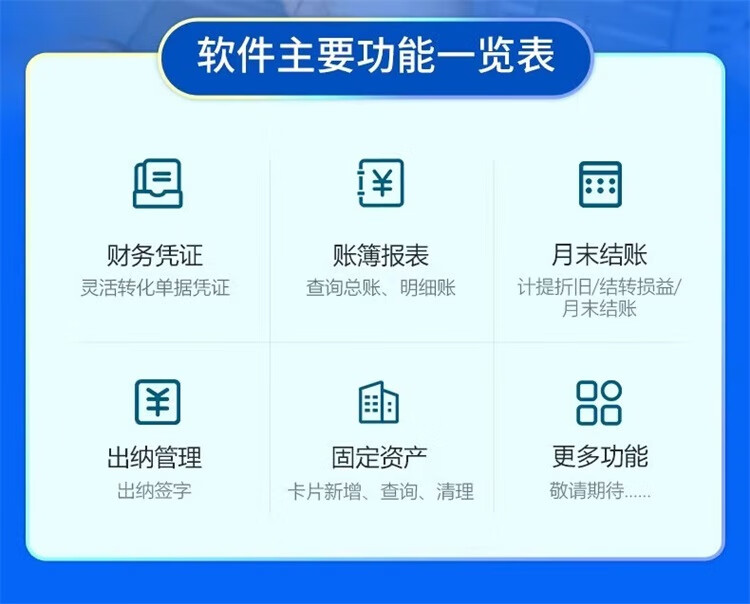 软件主要功能一览表

财务凭证
灵活转化单据凭证

账簿报表
查询总账、明细账

月末结账
计提折旧/结转损益/月末结账

出纳管理
出纳签字

固定资产
卡片新增、查询、清理

更多功能
敬请期待......